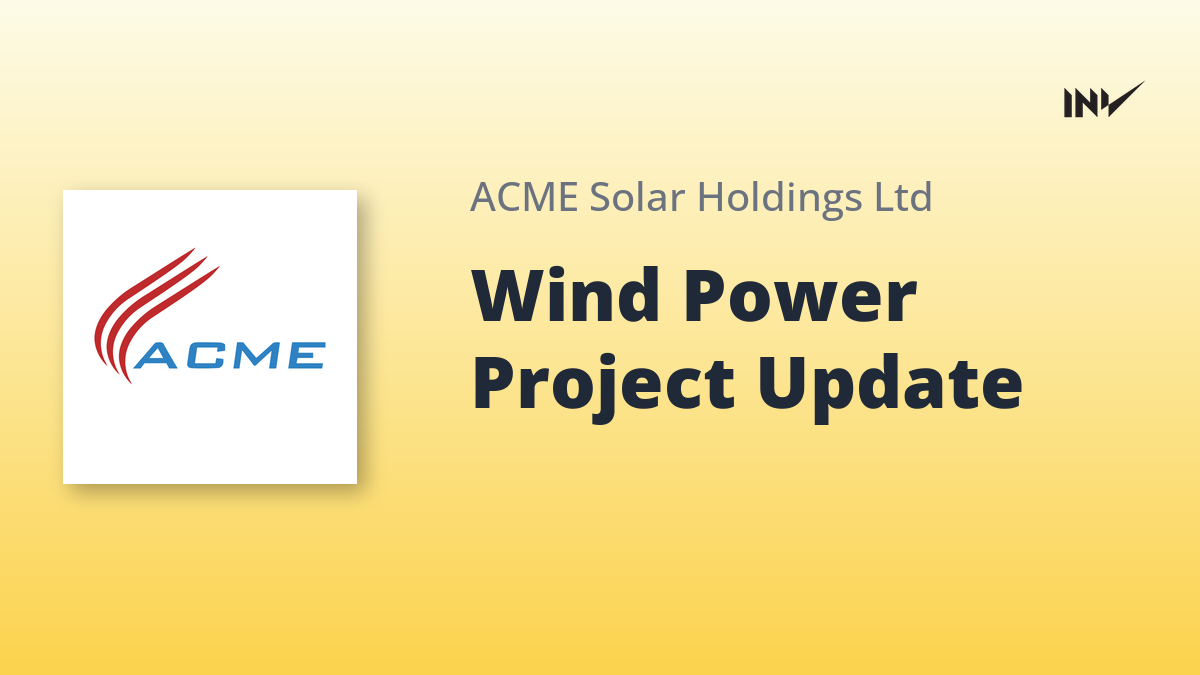 INV

ACME

ACME Solar Holdings Ltd

Wind Power Project Update